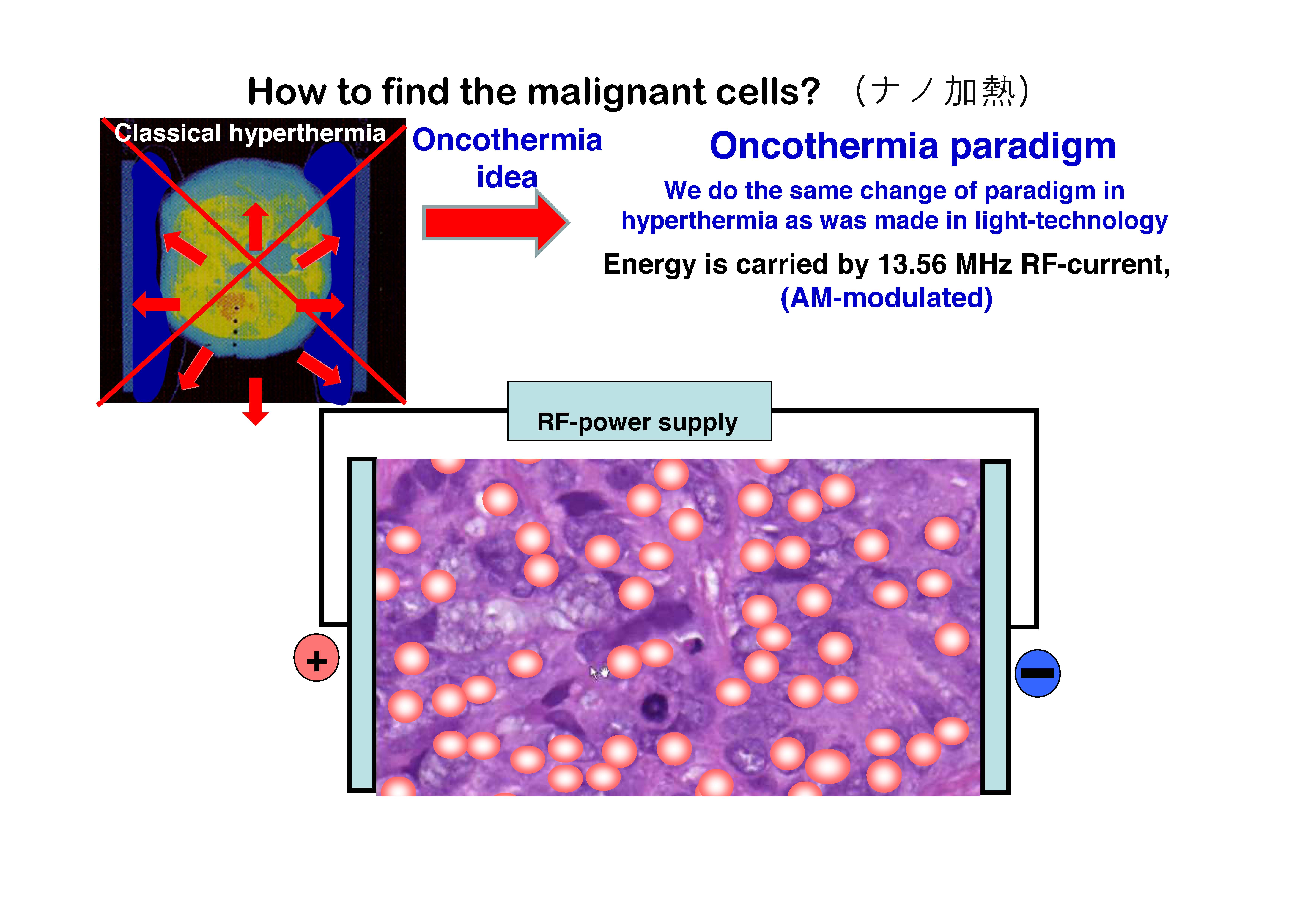 How to find the malignant cells? （ナノ加熱）

Classical hyperthermia

Oncothermia idea

Oncothermia paradigm

We do the same change of paradigm in hyperthermia as was made in light-technology

Energy is carried by 13.56 MHz RF-current, (AM-modulated)

RF-power supply

+

−